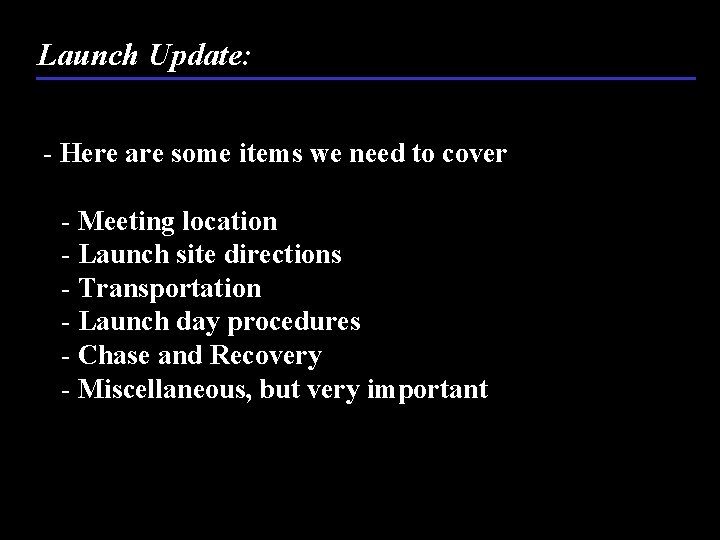 Launch Update:

- Here are some items we need to cover

- Meeting location
- Launch site directions
- Transportation
- Launch day procedures
- Chase and Recovery
- Miscellaneous, but very important